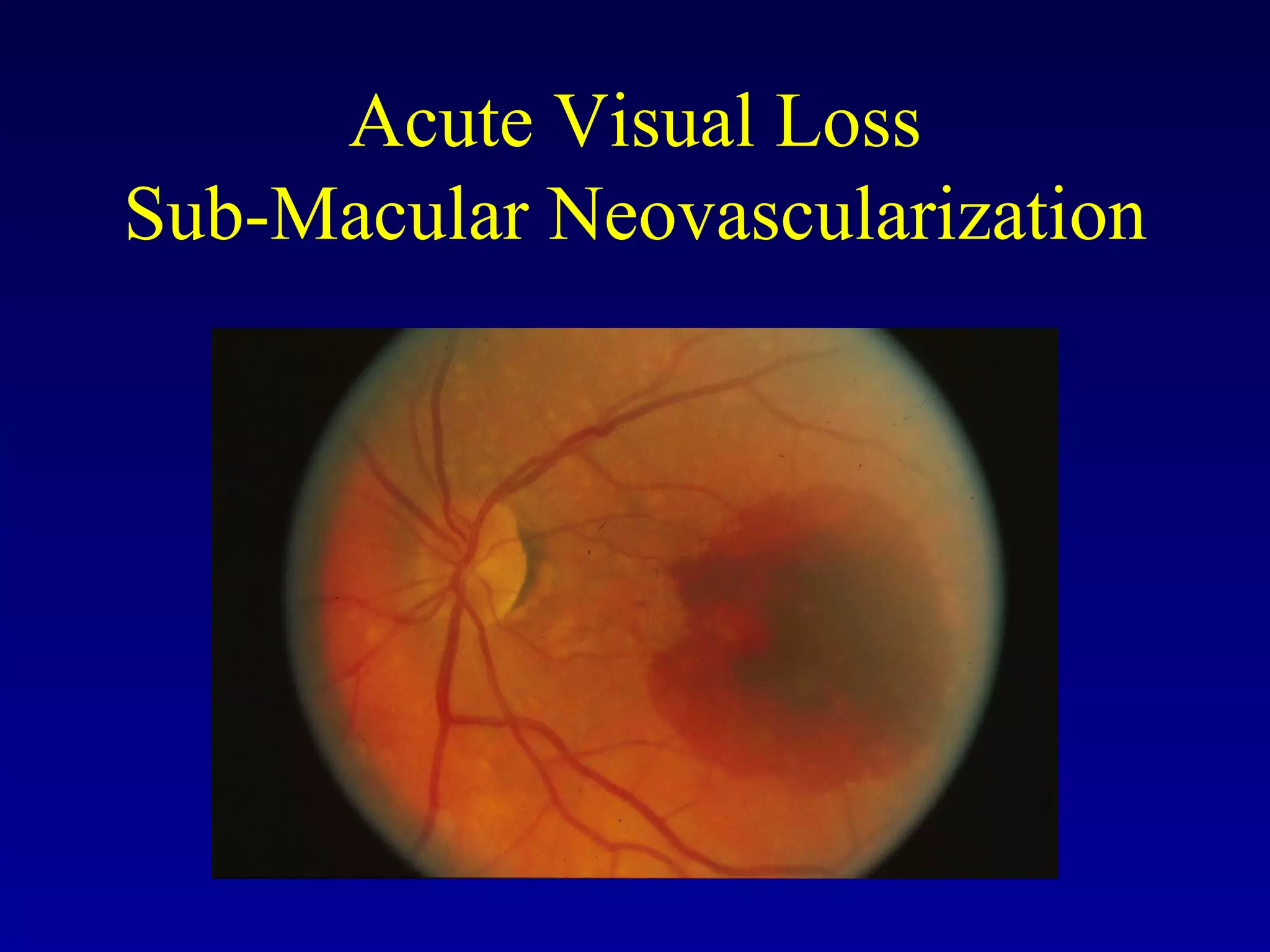 Acute Visual Loss
Sub-Macular Neovascularization